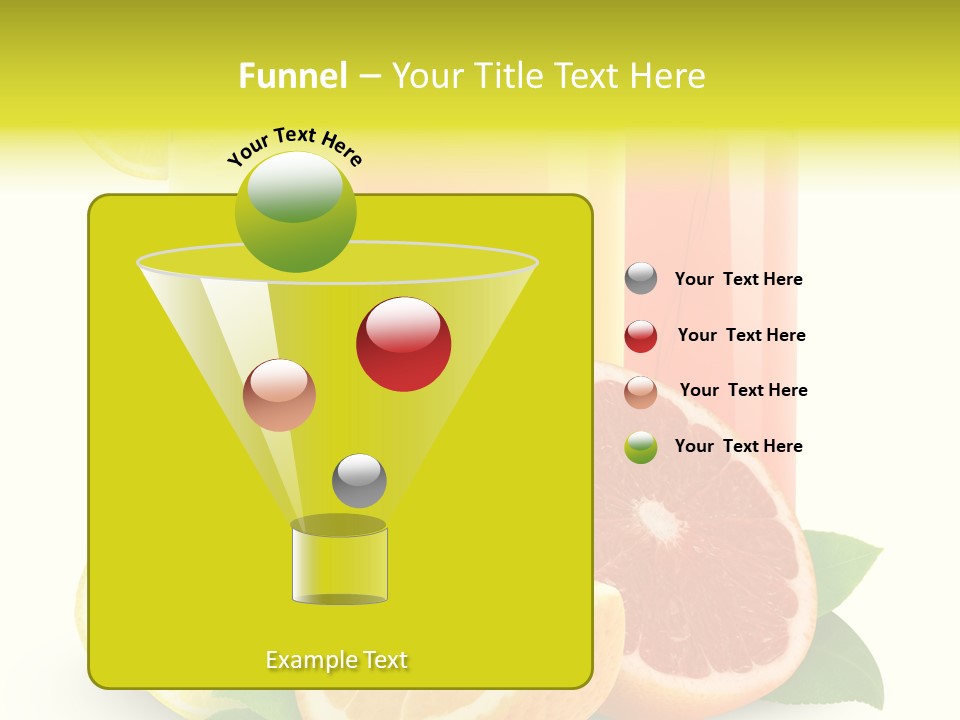 Funnel – Your Title Text Here

Your Text Here

Your Text Here

Your Text Here

Your Text Here

Your Text Here

Example Text